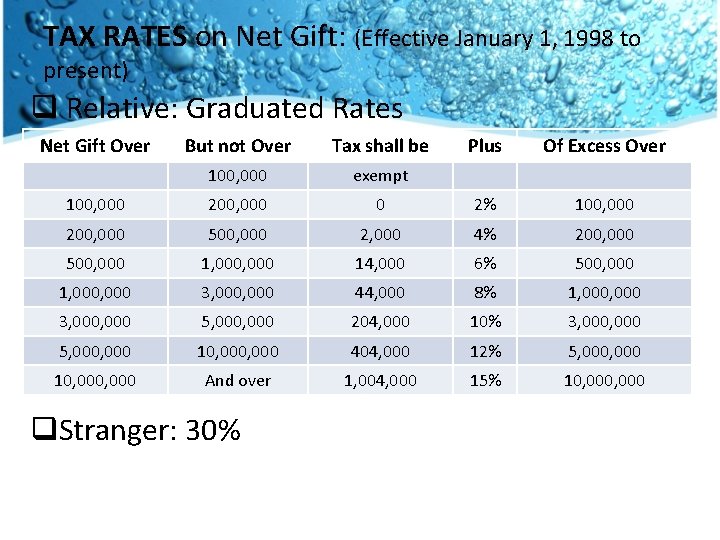 TAX RATES on Net Gift: (Effective January 1, 1998 to present)

❑ Relative: Graduated Rates

| Net Gift Over | But not Over | Tax shall be | Plus | Of Excess Over |
|---|---|---|---|---|
| | 100,000 | exempt | | |
| 100,000 | 200,000 | 0 | 2% | 100,000 |
| 200,000 | 500,000 | 2,000 | 4% | 200,000 |
| 500,000 | 1,000,000 | 14,000 | 6% | 500,000 |
| 1,000,000 | 3,000,000 | 44,000 | 8% | 1,000,000 |
| 3,000,000 | 5,000,000 | 204,000 | 10% | 3,000,000 |
| 5,000,000 | 10,000,000 | 404,000 | 12% | 5,000,000 |
| 10,000,000 | And over | 1,004,000 | 15% | 10,000,000 |

❑Stranger: 30%